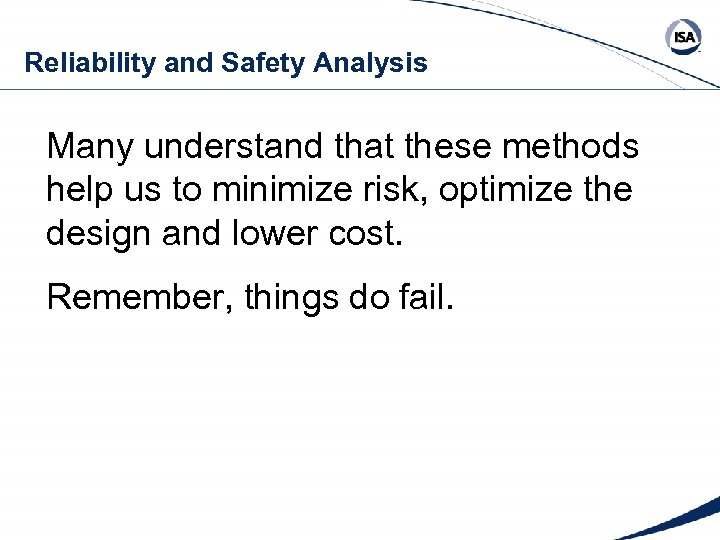 ISA

Reliability and Safety Analysis

Many understand that these methods help us to minimize risk, optimize the design and lower cost.

Remember, things do fail.